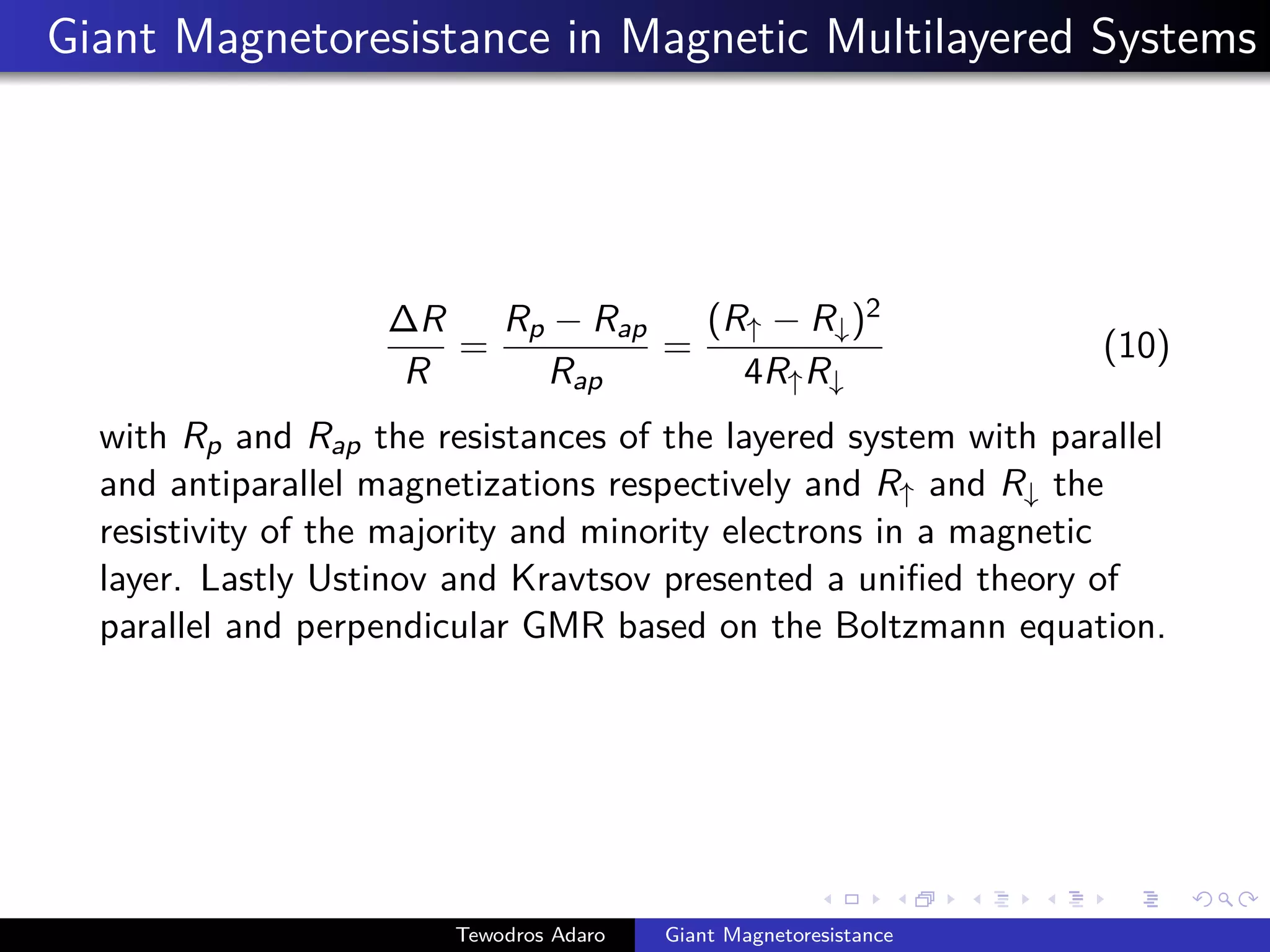 Giant Magnetoresistance in Magnetic Multilayered Systems

$$\frac{\Delta R}{R} = \frac{R_p - R_{ap}}{R_{ap}} = \frac{(R_\uparrow - R_\downarrow)^2}{4R_\uparrow R_\downarrow} \quad (10)$$

with $R_p$ and $R_{ap}$ the resistances of the layered system with parallel and antiparallel magnetizations respectively and $R_\uparrow$ and $R_\downarrow$ the resistivity of the majority and minority electrons in a magnetic layer. Lastly Ustinov and Kravtsov presented a unified theory of parallel and perpendicular GMR based on the Boltzmann equation.

Tewodros Adaro Giant Magnetoresistance